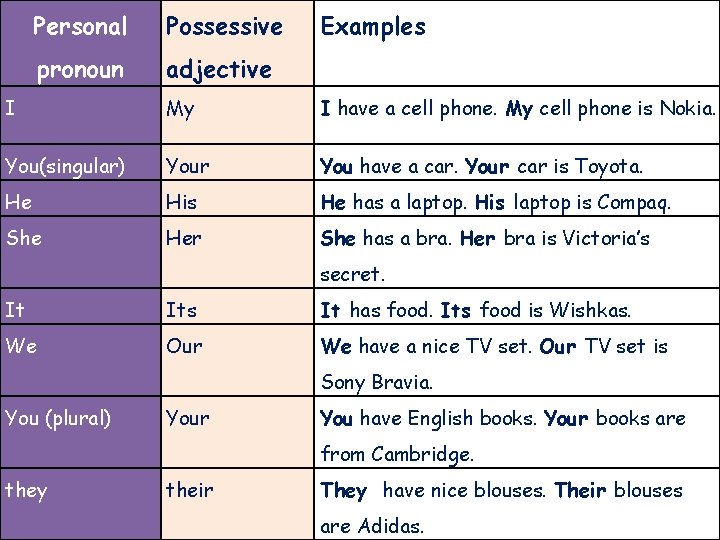 | Personal pronoun | Possessive adjective | Examples |
|---|---|---|
| I | My | I have a cell phone. My cell phone is Nokia. |
| You(singular) | Your | You have a car. Your car is Toyota. |
| He | His | He has a laptop. His laptop is Compaq. |
| She | Her | She has a bra. Her bra is Victoria's secret. |
| It | Its | It has food. Its food is Wishkas. |
| We | Our | We have a nice TV set. Our TV set is Sony Bravia. |
| You (plural) | Your | You have English books. Your books are from Cambridge. |
| they | their | They have nice blouses. Their blouses are Adidas. |